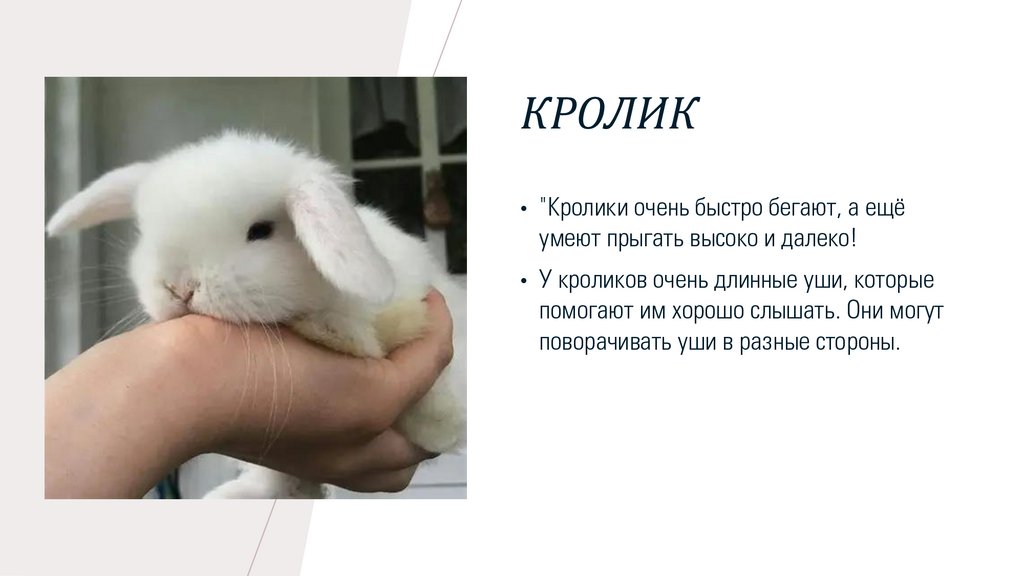 КРОЛИК

• "Кролики очень быстро бегают, а ещё умеют прыгать высоко и далеко!

• У кроликов очень длинные уши, которые помогают им хорошо слышать. Они могут поворачивать уши в разные стороны.